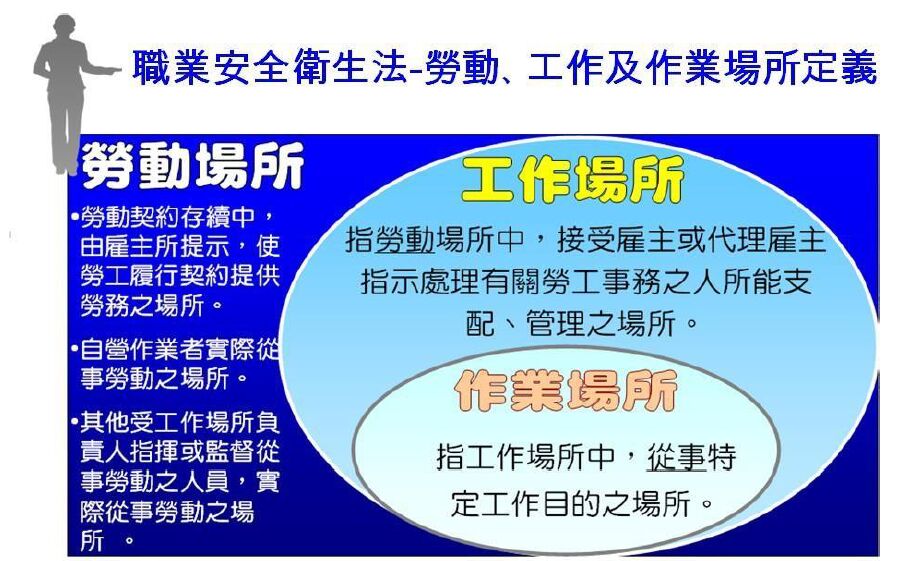 職業安全衛生法-勞動、工作及作業場所定義

勞動場所

•勞動契約存續中，由雇主所提示，使勞工履行契約提供勞務之場所。

•自營作業者實際從事勞動之場所。

•其他受工作場所負責人指揮或監督從事勞動之人員，實際從事勞動之場所 。

工作場所

指勞動場所中，接受雇主或代理雇主指示處理有關勞工事務之人所能支配、管理之場所。

作業場所

指工作場所中，從事特定工作目的之場所。